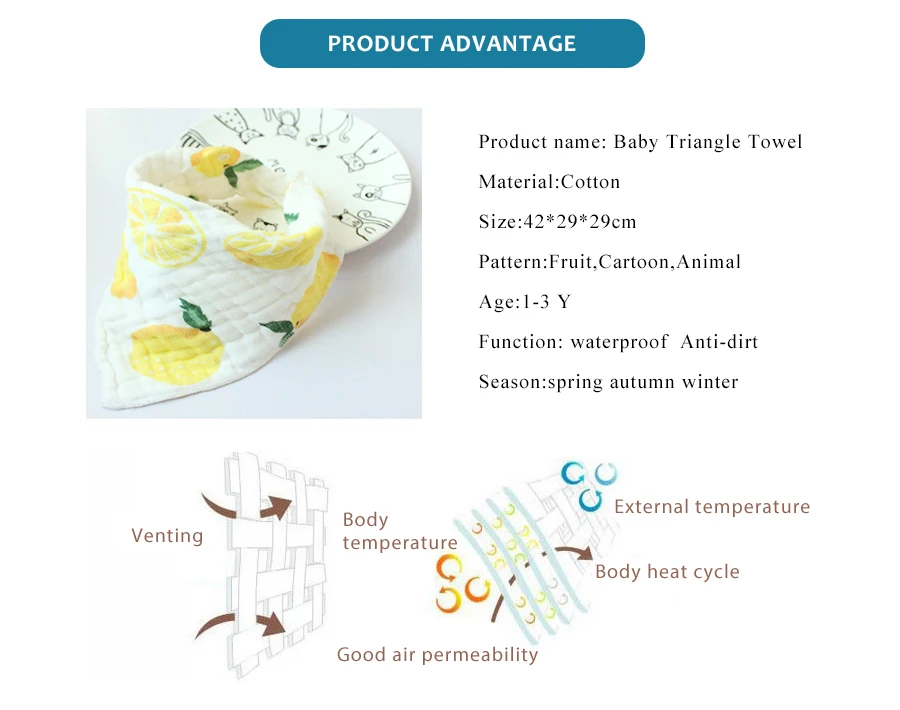 PRODUCT ADVANTAGE

Product name: Baby Triangle Towel

Material:Cotton

Size:42*29*29cm

Pattern:Fruit,Cartoon,Animal

Age:1-3 Y

Function: waterproof Anti-dirt

Season:spring autumn winter

Venting

Body temperature

Good air permeability

External temperature

Body heat cycle